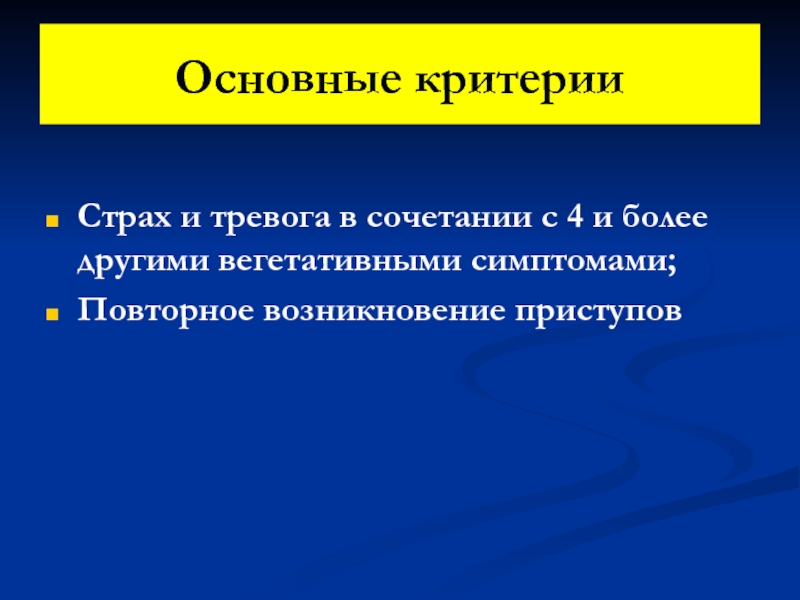 Основные критерии

Страх и тревога в сочетании с 4 и более другими вегетативными симптомами;

Повторное возникновение приступов